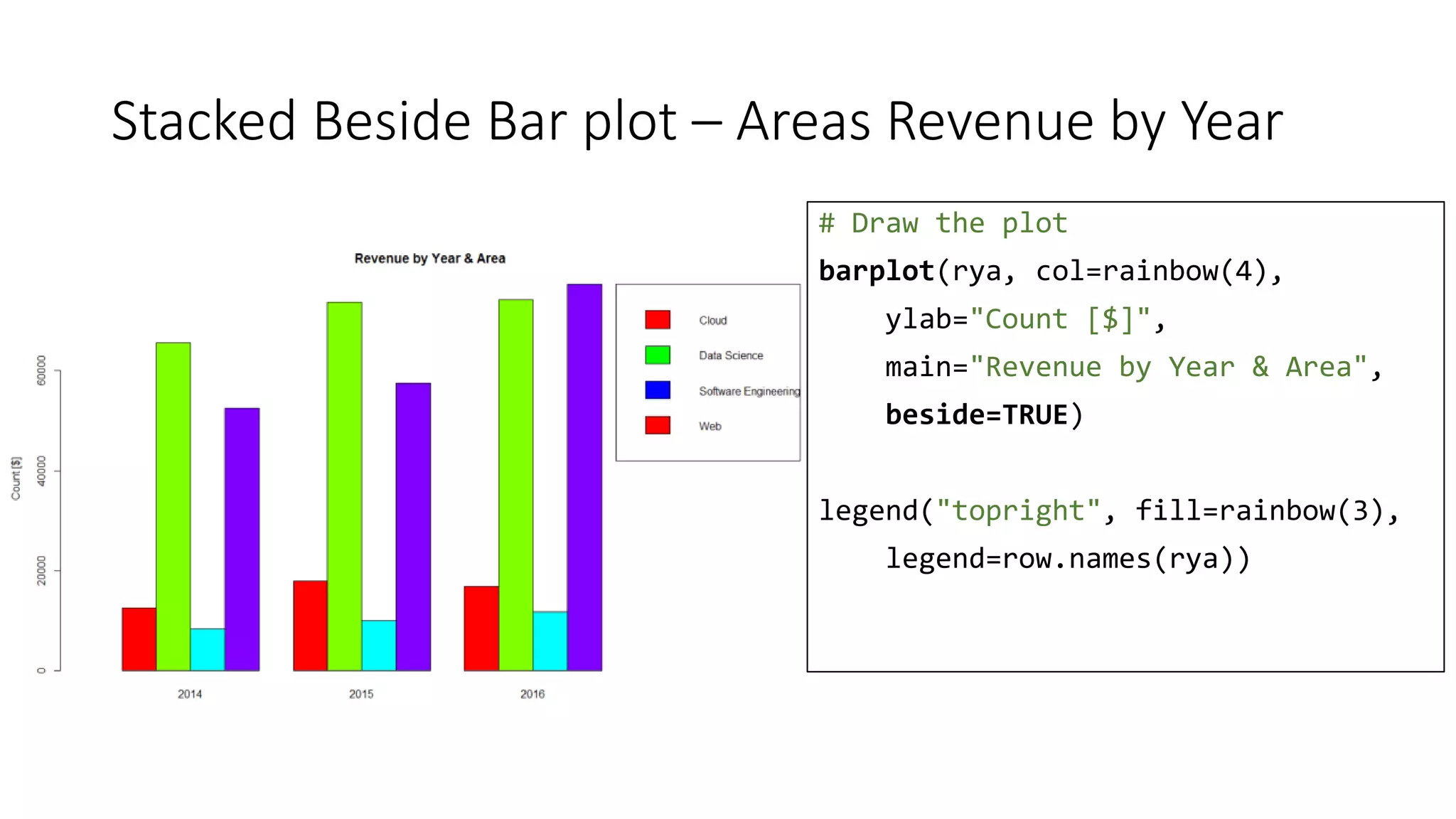 Stacked Beside Bar plot – Areas Revenue by Year

Revenue by Year & Area

Count [$]

0
20000
40000
60000

2014
2015
2016

Cloud
Data Science
Software Engineering
Web

# Draw the plot
barplot(rya, col=rainbow(4),
ylab="Count [$]",
main="Revenue by Year & Area",
beside=TRUE)

legend("topright", fill=rainbow(3),
legend=row.names(rya))